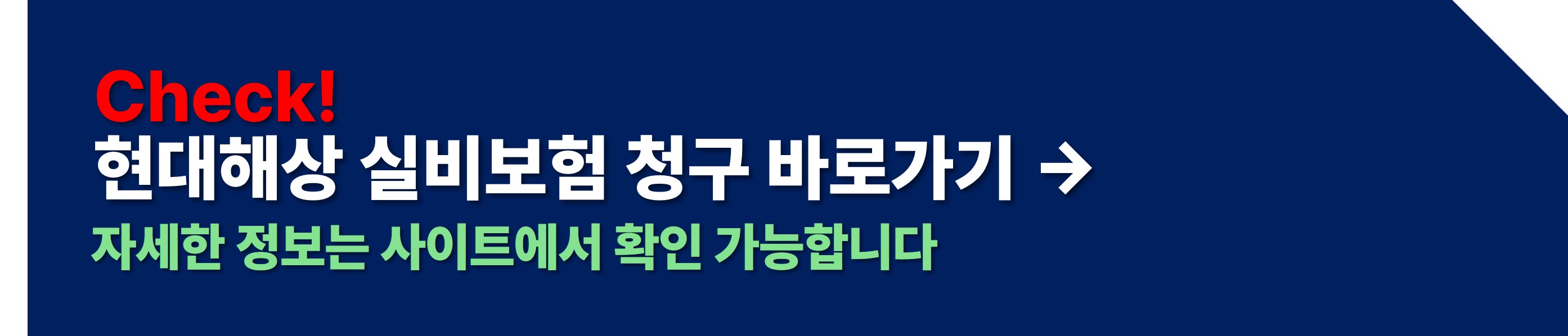 Check!
현대해상 실비보험 청구 바로가기 →
자세한 정보는 사이트에서 확인 가능합니다